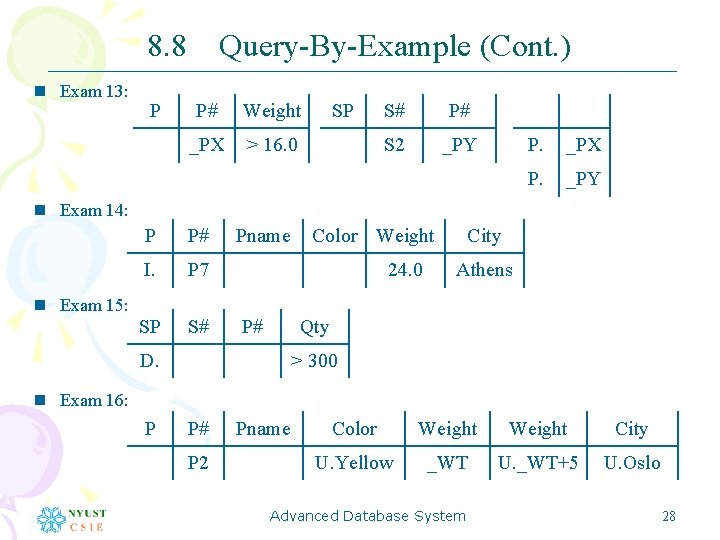 8.8 Query-By-Example (Cont.)

Exam 13:

| P | P# | Weight |
|---|---|---|
| | _PX | > 16.0 |

| SP | S# | P# |
|---|---|---|
| | S2 | _PY |

| | |
|---|---|
| P. | _PX |
| P. | _PY |

Exam 14:

| P | P# | Pname | Color | Weight | City |
|---|---|---|---|---|---|
| I. | P7 | | | 24.0 | Athens |

Exam 15:

| SP | S# | P# | Qty |
|---|---|---|---|
| D. | | | > 300 |

Exam 16:

| P | P# | Pname | Color | Weight | Weight | City |
|---|---|---|---|---|---|---|
| | P2 | | U.Yellow | _WT | U._WT+5 | U.Oslo |

NYUST CSIE

Advanced Database System

28